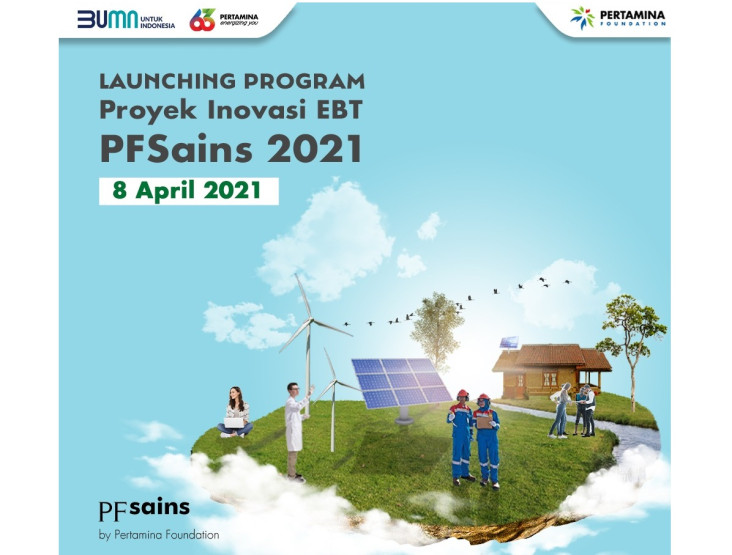 BUMN UNTUK INDONESIA
63 PERTAMINA energizing you
PERTAMINA FOUNDATION

LAUNCHING PROGRAM
Proyek Inovasi EBT
PFSains 2021

8 April 2021

PFsains
by Pertamina Foundation